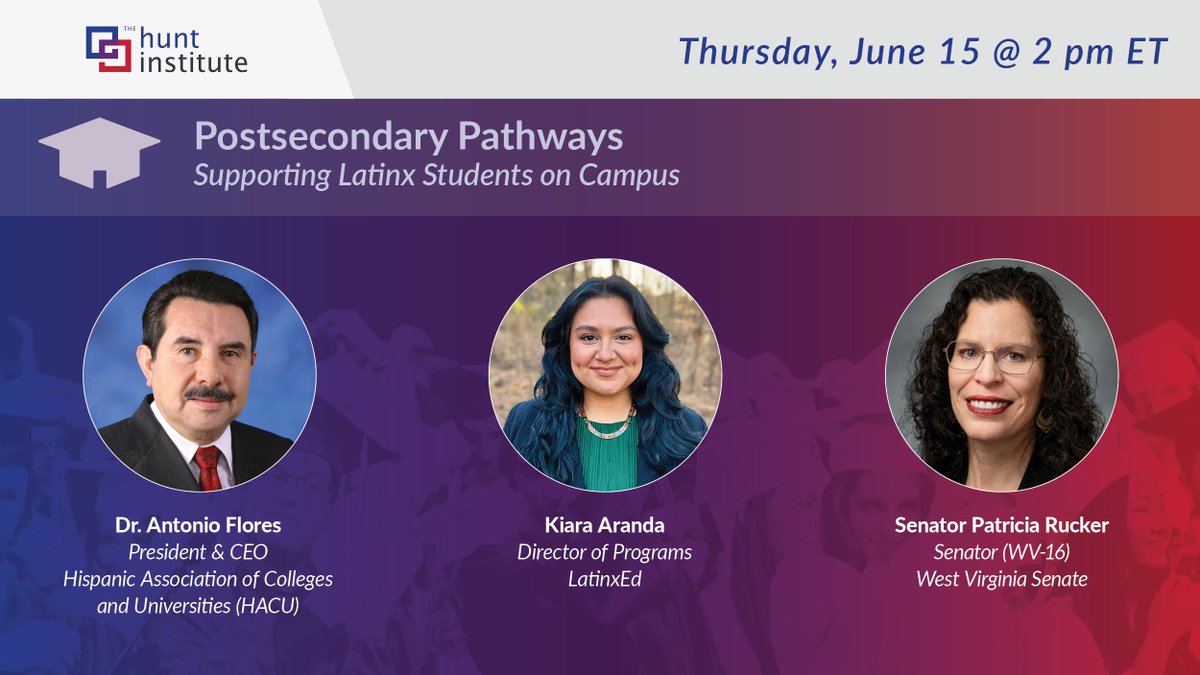 THE hunt institute

Thursday, June 15 @ 2 pm ET

Postsecondary Pathways
Supporting Latinx Students on Campus

Dr. Antonio Flores
President & CEO
Hispanic Association of Colleges and Universities (HACU)

Kiara Aranda
Director of Programs
LatinxEd

Senator Patricia Rucker
Senator (WV-16)
West Virginia Senate